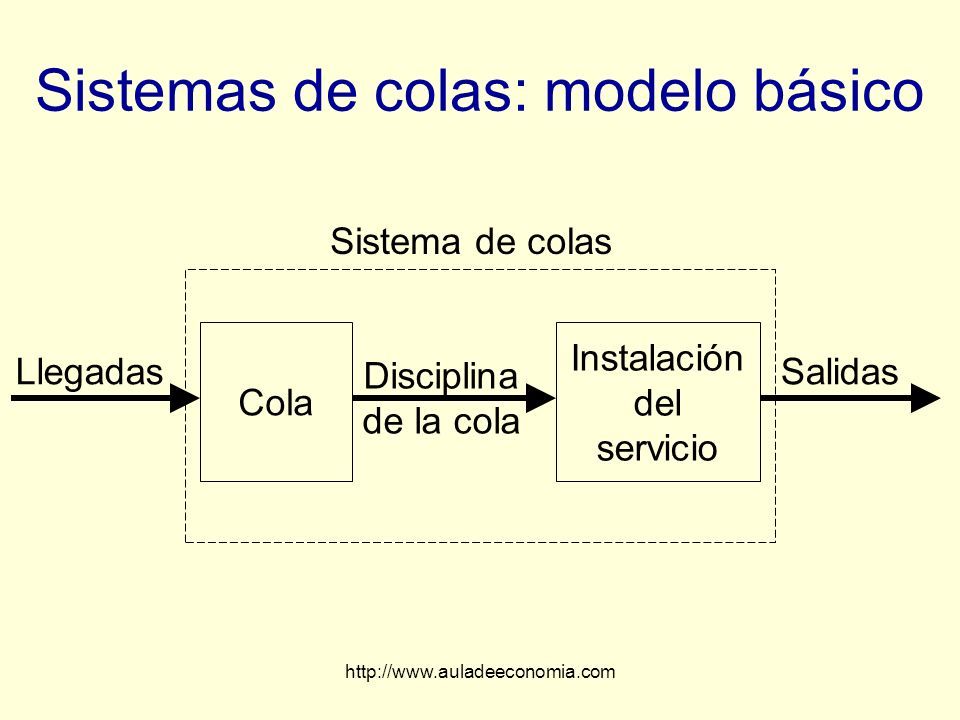 Sistemas de colas: modelo básico

Sistema de colas

Llegadas

Cola

Disciplina de la cola

Instalación del servicio

Salidas

http://www.auladeeconomia.com